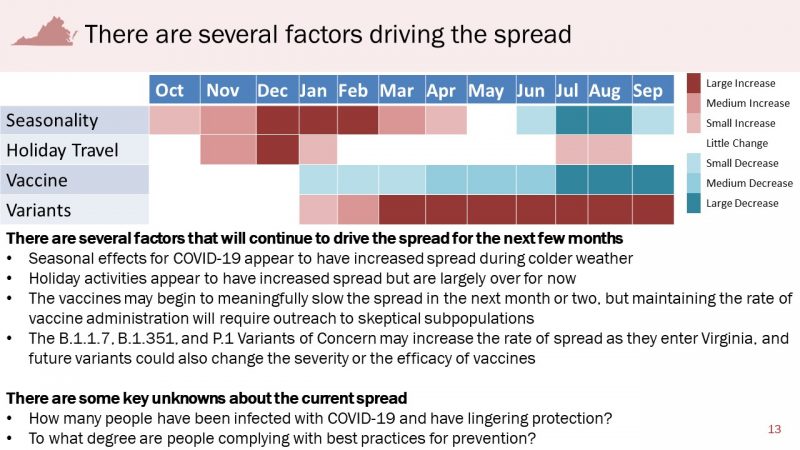 There are several factors driving the spread

| | Oct | Nov | Dec | Jan | Feb | Mar | Apr | May | Jun | Jul | Aug | Sep |
|---|---|---|---|---|---|---|---|---|---|---|---|---|
| Seasonality | | | | | | | | | | | | |
| Holiday Travel | | | | | | | | | | | | |
| Vaccine | | | | | | | | | | | | |
| Variants | | | | | | | | | | | | |

Large Increase
Medium Increase
Small Increase
Little Change
Small Decrease
Medium Decrease
Large Decrease

There are several factors that will continue to drive the spread for the next few months
• Seasonal effects for COVID-19 appear to have increased spread during colder weather
• Holiday activities appear to have increased spread but are largely over for now
• The vaccines may begin to meaningfully slow the spread in the next month or two, but maintaining the rate of vaccine administration will require outreach to skeptical subpopulations
• The B.1.1.7, B.1.351, and P.1 Variants of Concern may increase the rate of spread as they enter Virginia, and future variants could also change the severity or the efficacy of vaccines

There are some key unknowns about the current spread
• How many people have been infected with COVID-19 and have lingering protection?
• To what degree are people complying with best practices for prevention?

13